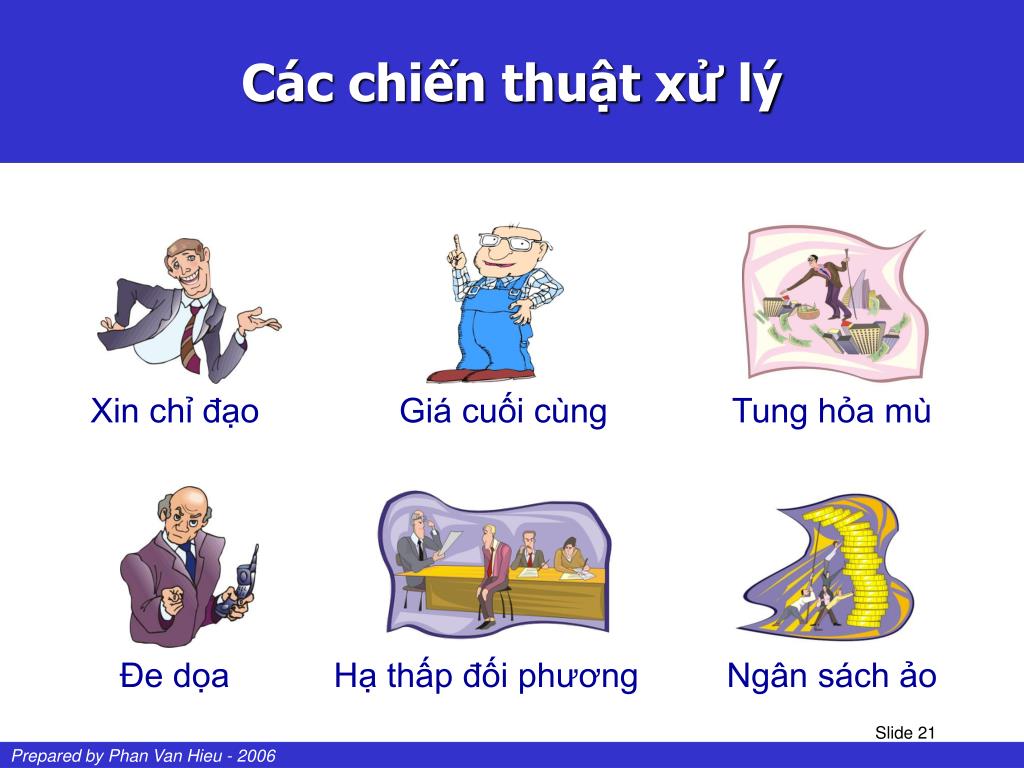 Các chiến thuật xử lý

Xin chỉ đạo

Giá cuối cùng

Tung hỏa mù

Đe dọa

Hạ thấp đối phương

Ngân sách ảo

Slide 21

Prepared by Phan Van Hieu - 2006